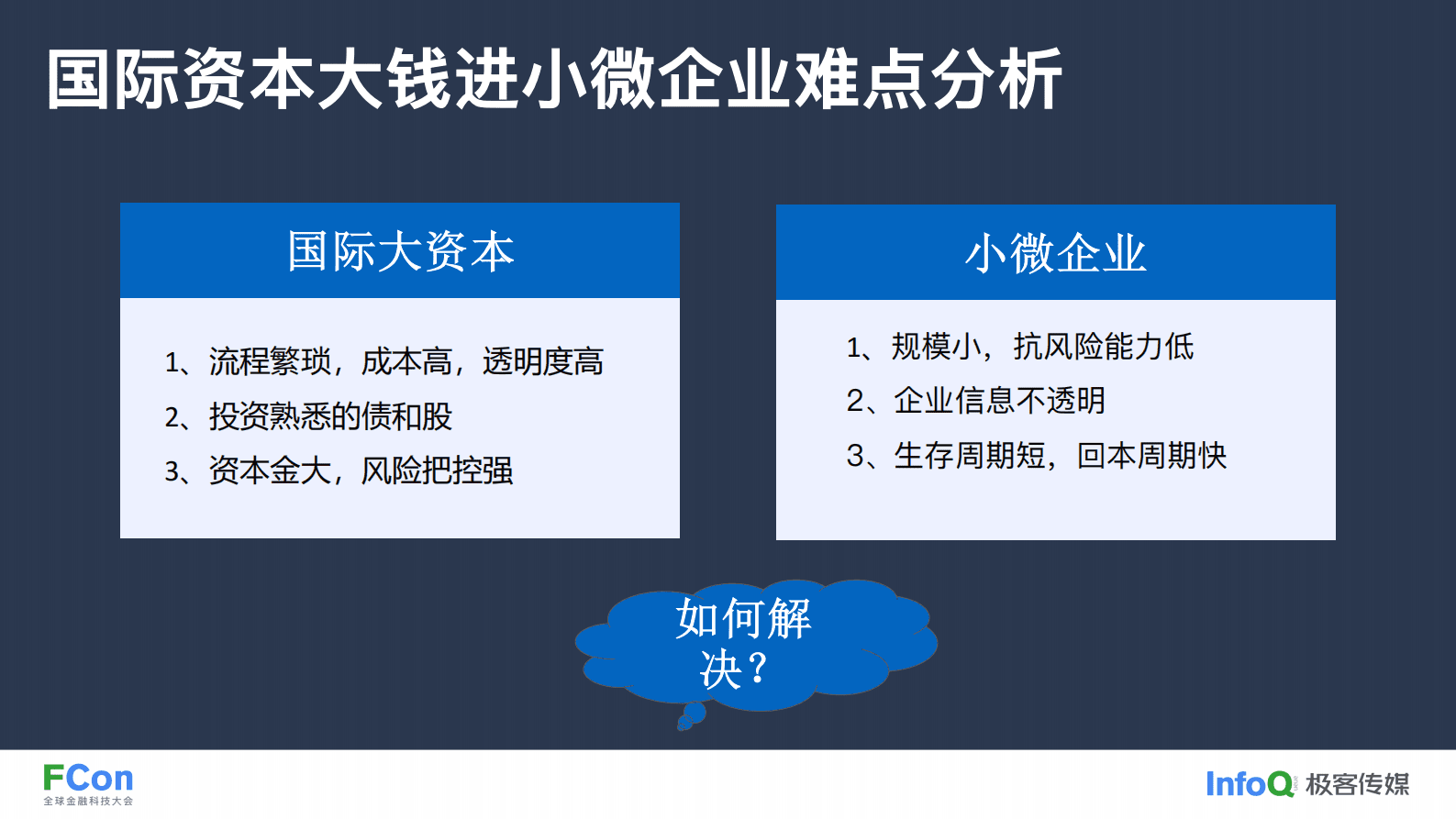 国际资本大钱进小微企业难点分析

国际大资本

1、流程繁琐，成本高，透明度高
2、投资熟悉的债和股
3、资本金大，风险把控强

小微企业

1、规模小，抗风险能力低
2、企业信息不透明
3、生存周期短，回本周期快

如何解决？

FCon
全球金融科技大会

InfoQ 极客传媒